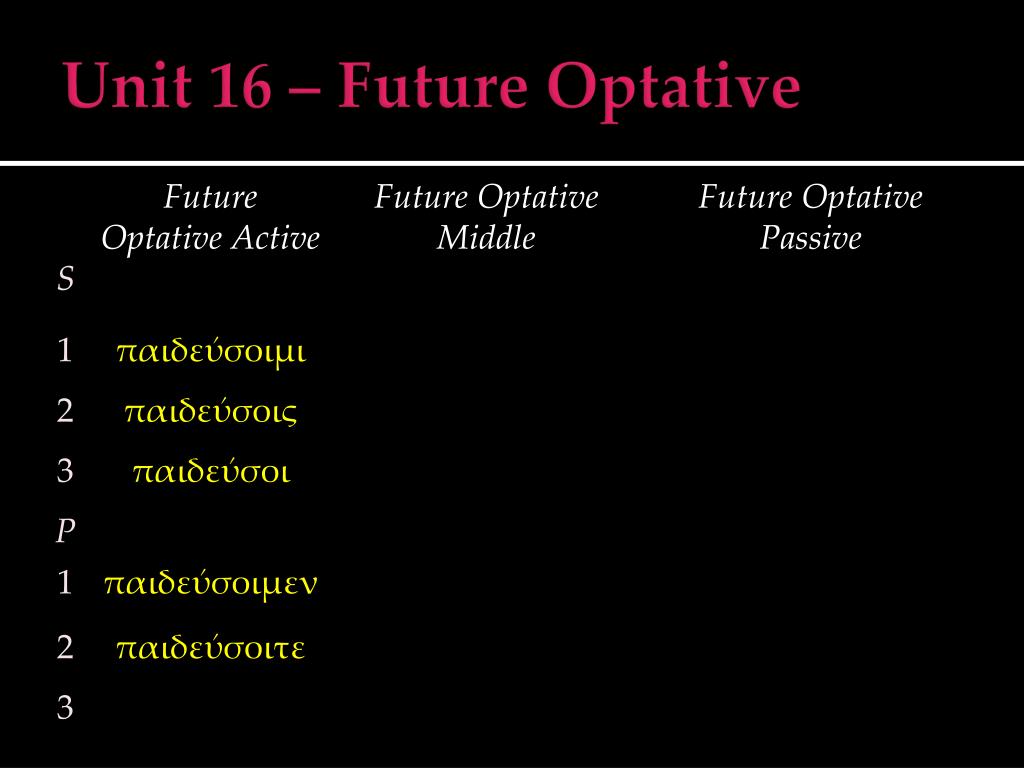 Unit 16 – Future Optative

| | Future Optative Active | Future Optative Middle | Future Optative Passive |
|---|---|---|---|
| S | | | |
| 1 | παιδεύσοιμι | | |
| 2 | παιδεύσοις | | |
| 3 | παιδεύσοι | | |
| P | | | |
| 1 | παιδεύσοιμεν | | |
| 2 | παιδεύσοιτε | | |
| 3 | | | |